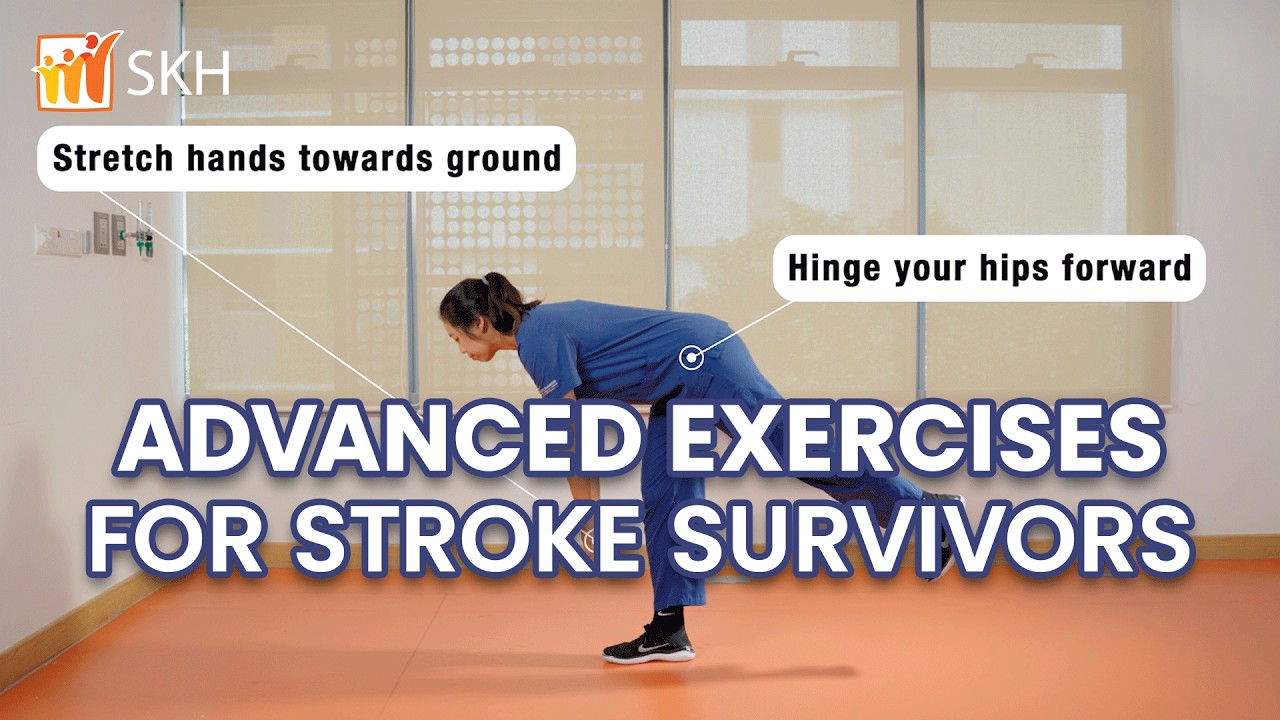 SKH

Stretch hands towards ground

Hinge your hips forward

ADVANCED EXERCISES FOR STROKE SURVIVORS